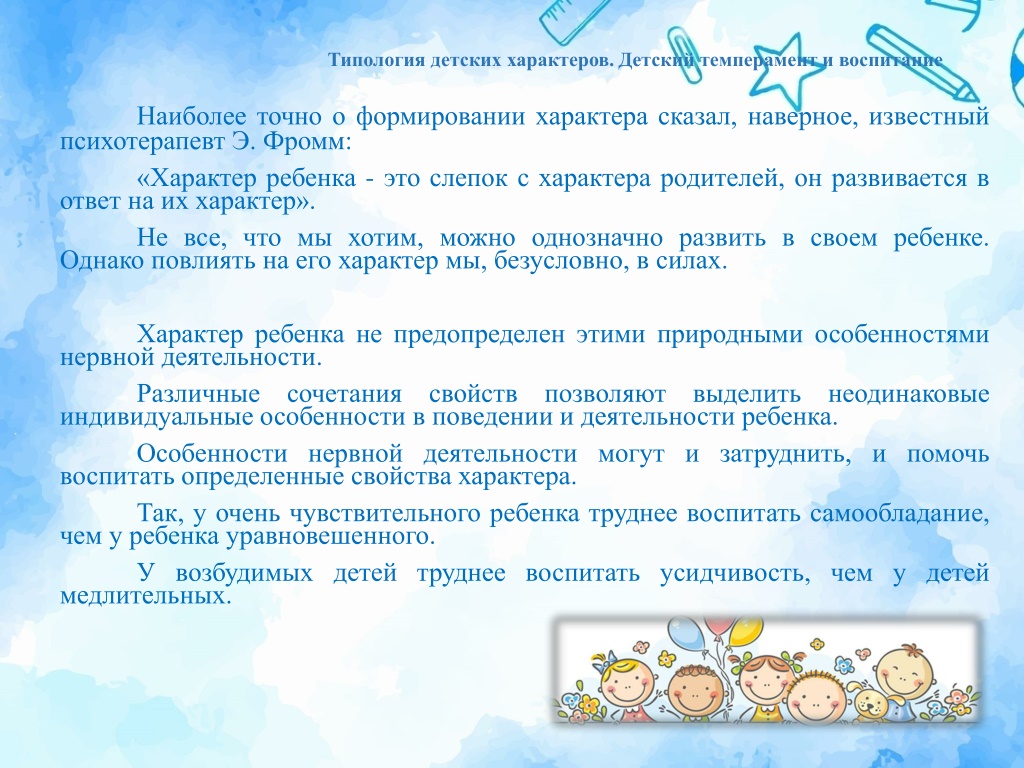 Типология детских характеров. Детский темперамент и воспитание

Наиболее точно о формировании характера сказал, наверное, известный психотерапевт Э. Фромм:

«Характер ребенка - это слепок с характера родителей, он развивается в ответ на их характер».

Не все, что мы хотим, можно однозначно развить в своем ребенке. Однако повлиять на его характер мы, безусловно, в силах.

Характер ребенка не предопределен этими природными особенностями нервной деятельности.

Различные сочетания свойств позволяют выделить неодинаковые индивидуальные особенности в поведении и деятельности ребенка.

Особенности нервной деятельности могут и затруднить, и помочь воспитать определенные свойства характера.

Так, у очень чувствительного ребенка труднее воспитать самообладание, чем у ребенка уравновешенного.

У возбудимых детей труднее воспитать усидчивость, чем у детей медлительных.